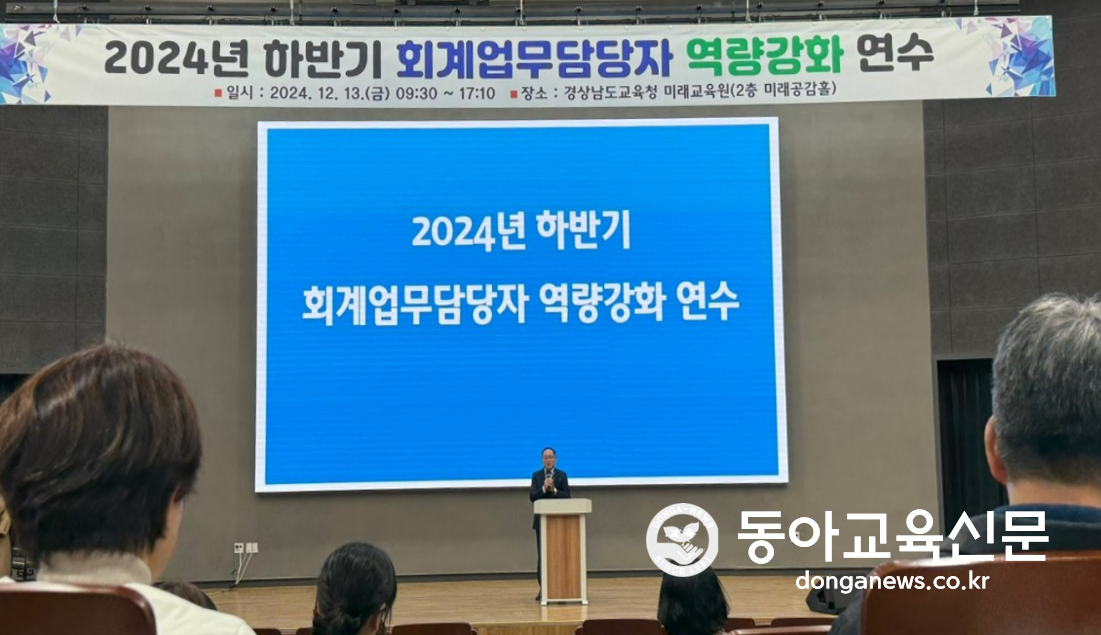 2024년 하반기 회계업무담당자 역량강화 연수

■ 일시 : 2024. 12. 13.(금) 09:30 ~ 17:10 ■ 장소 : 경상남도교육청 미래교육원(2층 미래공감홀)

2024년 하반기
회계업무담당자 역량강화 연수

동아교육신문
donganews.co.kr